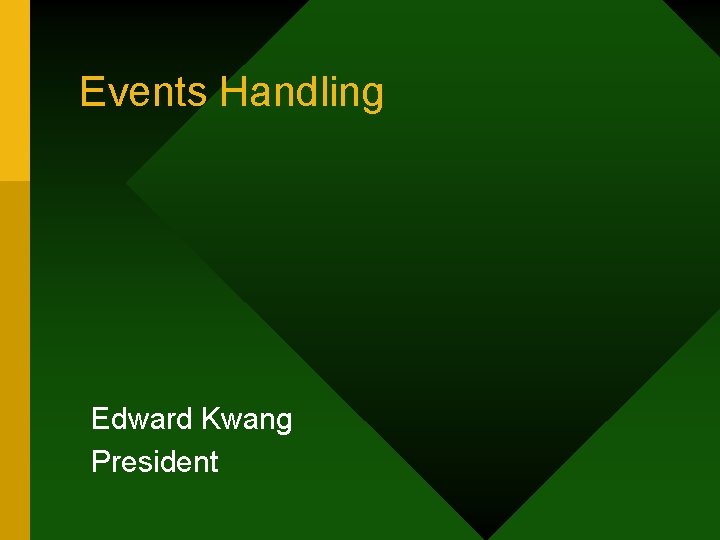 Events Handling

Edward Kwang
President